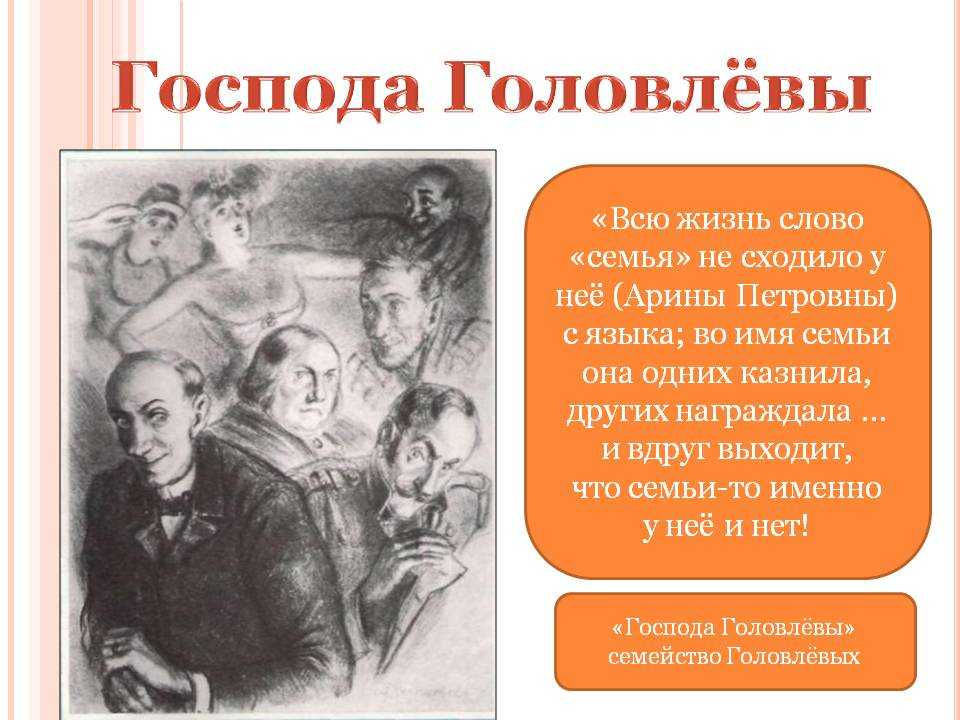 Господа Головлёвы

«Всю жизнь слово «семья» не сходило у неё (Арины Петровны) с языка; во имя семьи она одних казнила, других награждала … и вдруг выходит, что семьи-то именно у неё и нет!

«Господа Головлёвы» семейство Головлёвых